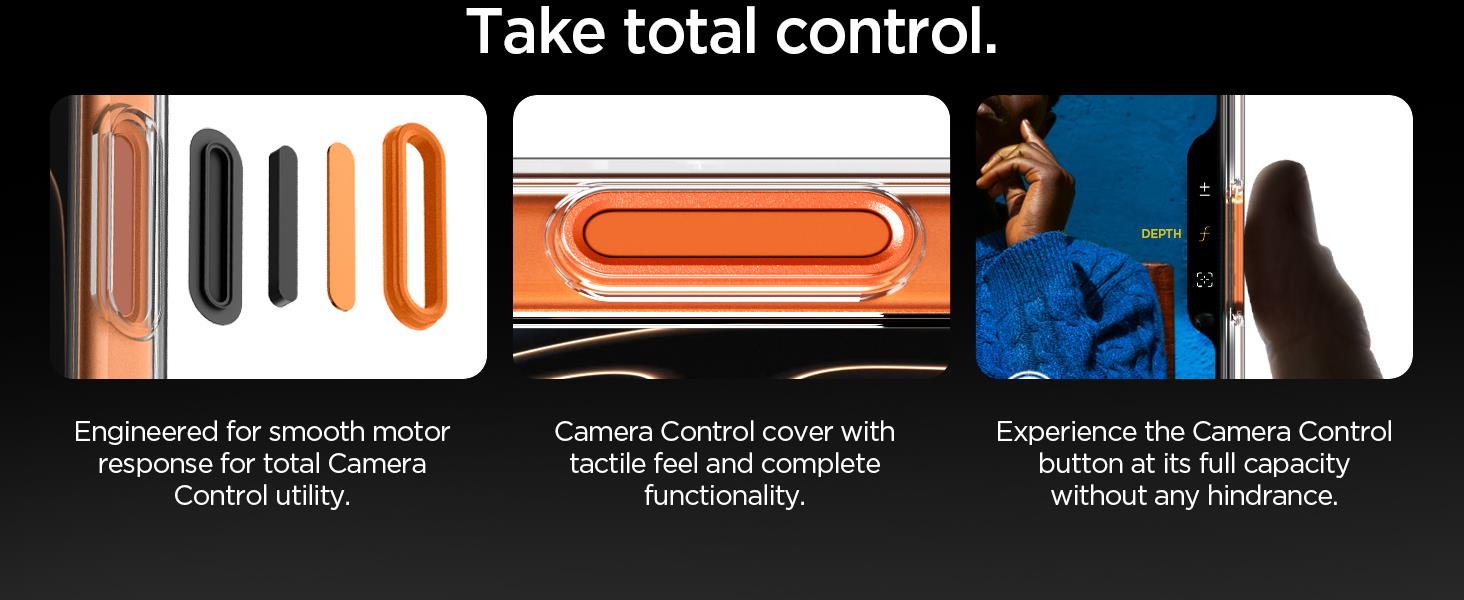 Take total control.

DEPTH

Engineered for smooth motor response for total Camera Control utility.

Camera Control cover with tactile feel and complete functionality.

Experience the Camera Control button at its full capacity without any hindrance.